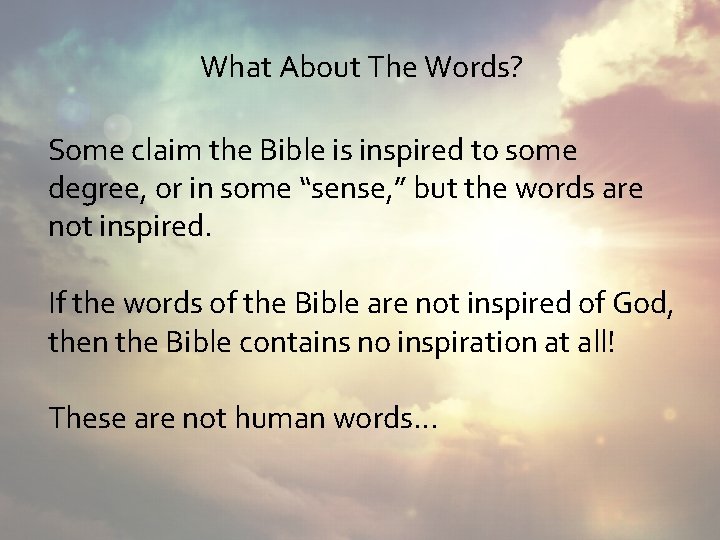 What About The Words?

Some claim the Bible is inspired to some degree, or in some “sense,” but the words are not inspired.

If the words of the Bible are not inspired of God, then the Bible contains no inspiration at all!

These are not human words…